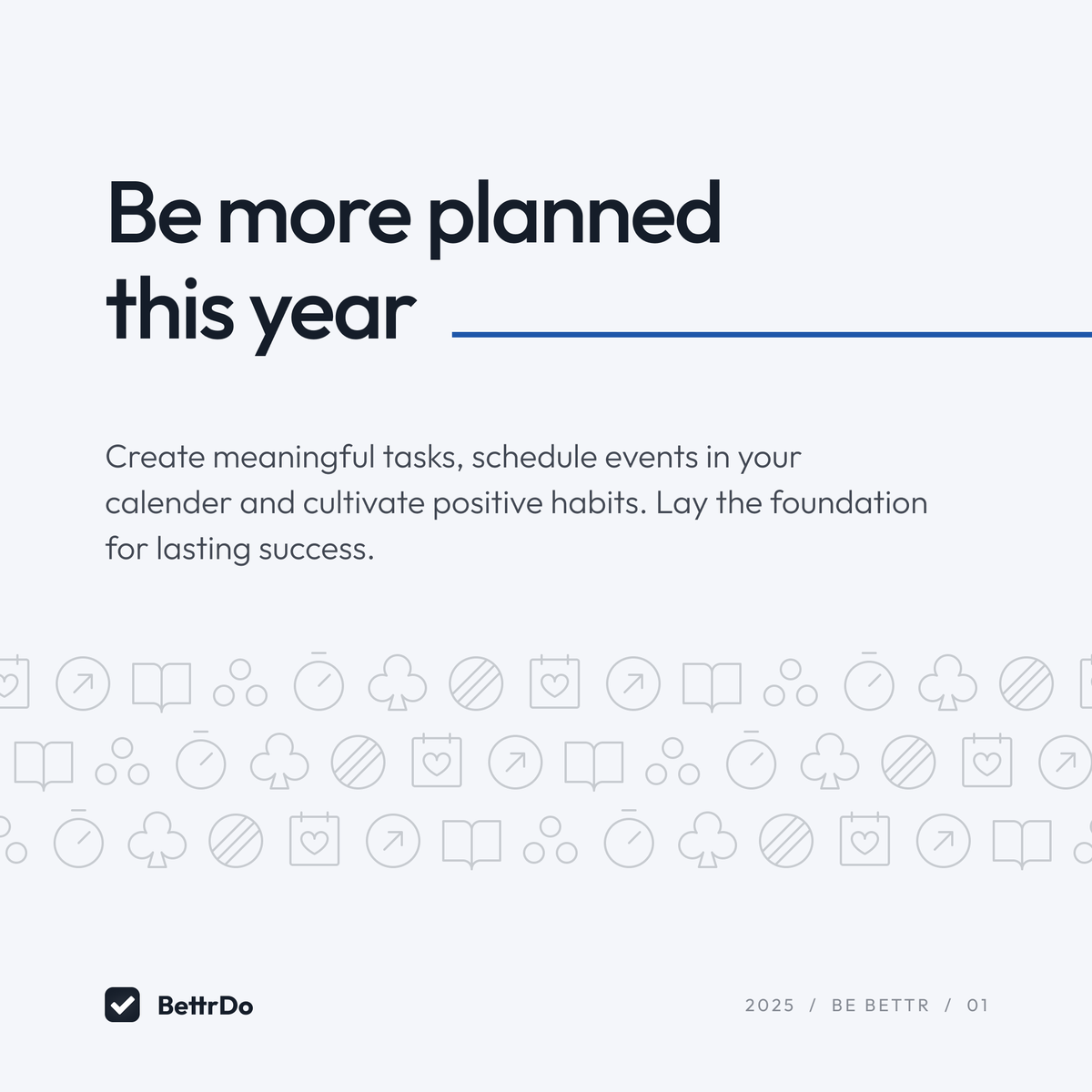 Be more planned this year

Create meaningful tasks, schedule events in your calender and cultivate positive habits. Lay the foundation for lasting success.

BettrDo

2025 / BE BETTR / 01